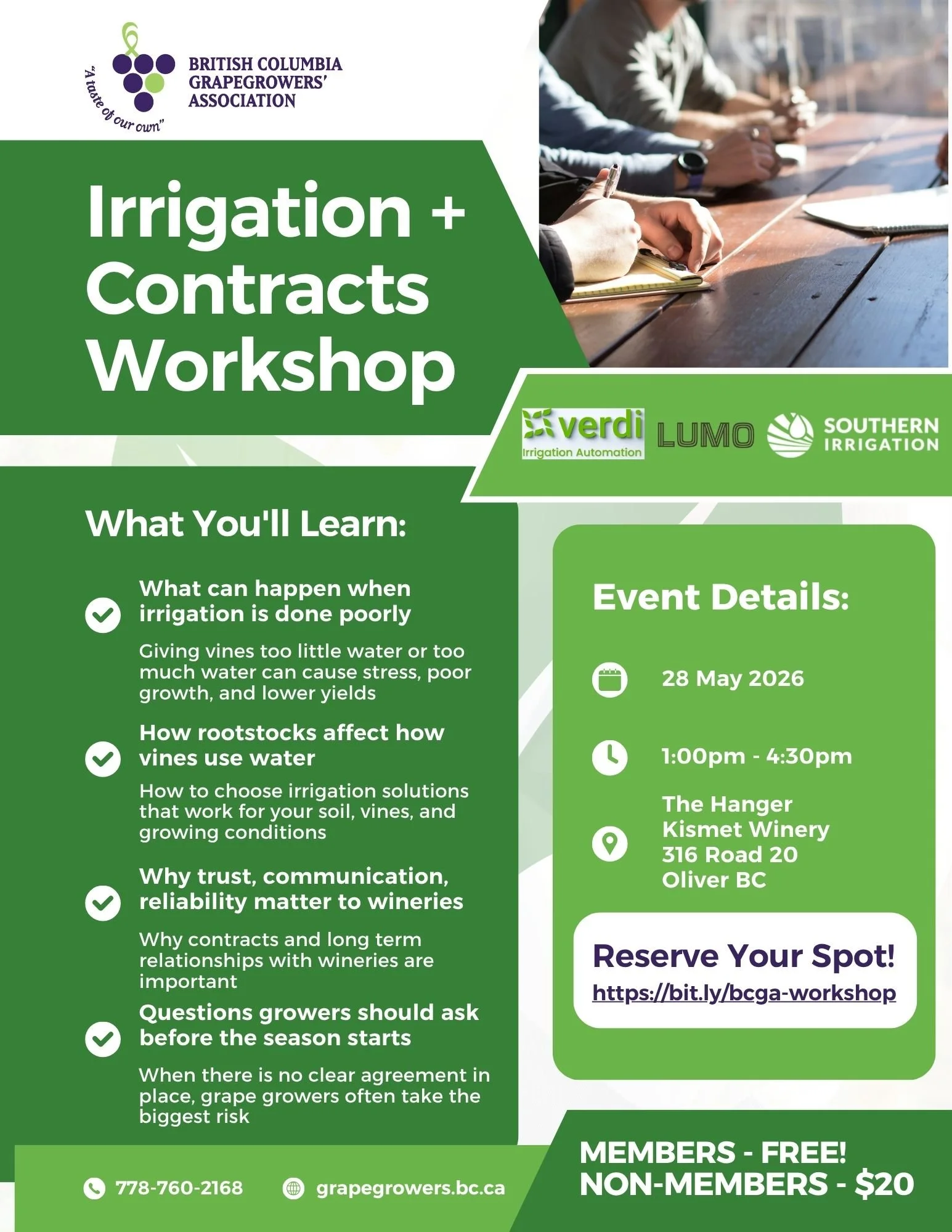 "A taste of our own"

BRITISH COLUMBIA GRAPEGROWERS' ASSOCIATION

Irrigation + Contracts Workshop

verdi Irrigation Automation

LUMO

SOUTHERN IRRIGATION

What You'll Learn:

What can happen when irrigation is done poorly

Giving vines too little water or too much water can cause stress, poor growth, and lower yields

How rootstocks affect how vines use water

How to choose irrigation solutions that work for your soil, vines, and growing conditions

Why trust, communication, reliability matter to wineries

Why contracts and long term relationships with wineries are important

Questions growers should ask before the season starts

When there is no clear agreement in place, grape growers often take the biggest risk

Event Details:

28 May 2026

1:00pm - 4:30pm

The Hanger
Kismet Winery
316 Road 20
Oliver BC

Reserve Your Spot!
https://bit.ly/bcga-workshop

778-760-2168

grapegrowers.bc.ca

MEMBERS - FREE!
NON-MEMBERS - $20